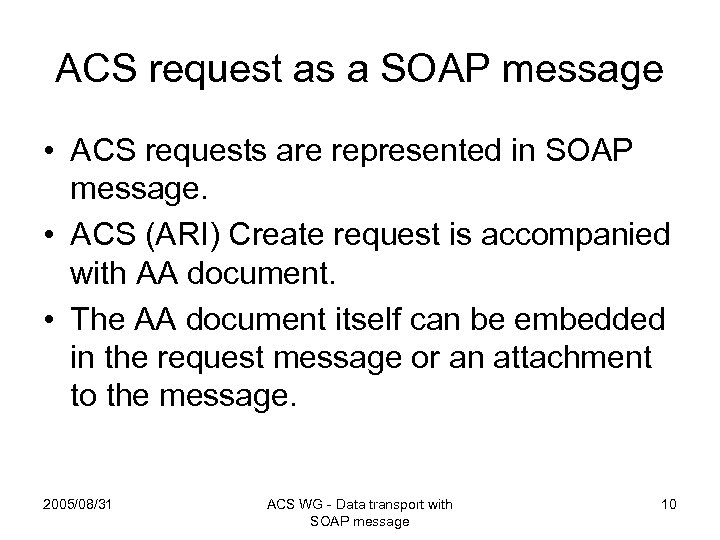 ACS request as a SOAP message

• ACS requests are represented in SOAP message.
• ACS (ARI) Create request is accompanied with AA document.
• The AA document itself can be embedded in the request message or an attachment to the message.

2005/08/31

ACS WG - Data transport with SOAP message

10